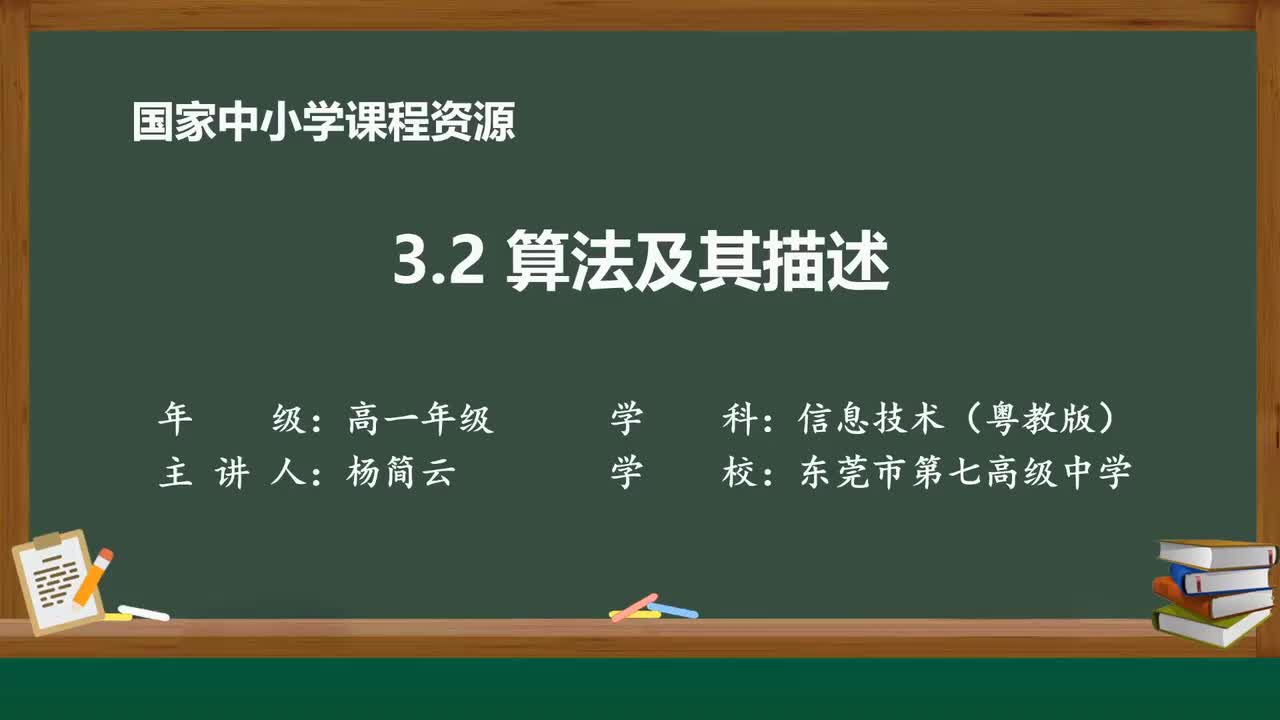 国家中小学课程资源

3.2 算法及其描述

年　　级：高一年级　　　学　　科：信息技术（粤教版）
主 讲 人：杨简云　　　　学　　校：东莞市第七高级中学